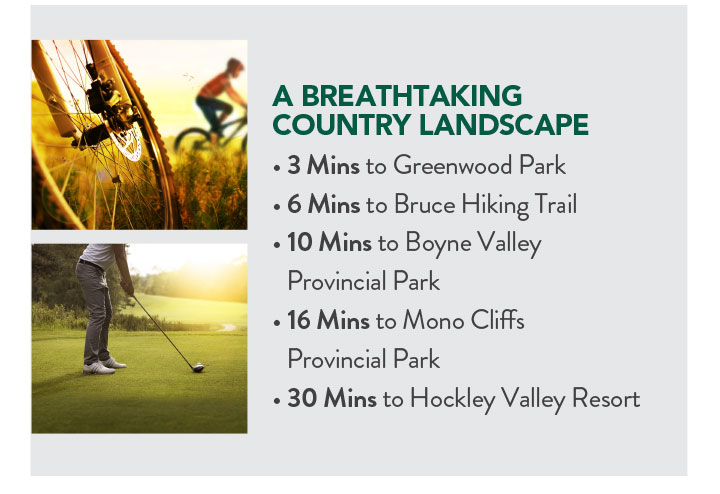 A BREATHTAKING COUNTRY LANDSCAPE

• 3 Mins to Greenwood Park
• 6 Mins to Bruce Hiking Trail
• 10 Mins to Boyne Valley Provincial Park
• 16 Mins to Mono Cliffs Provincial Park
• 30 Mins to Hockley Valley Resort